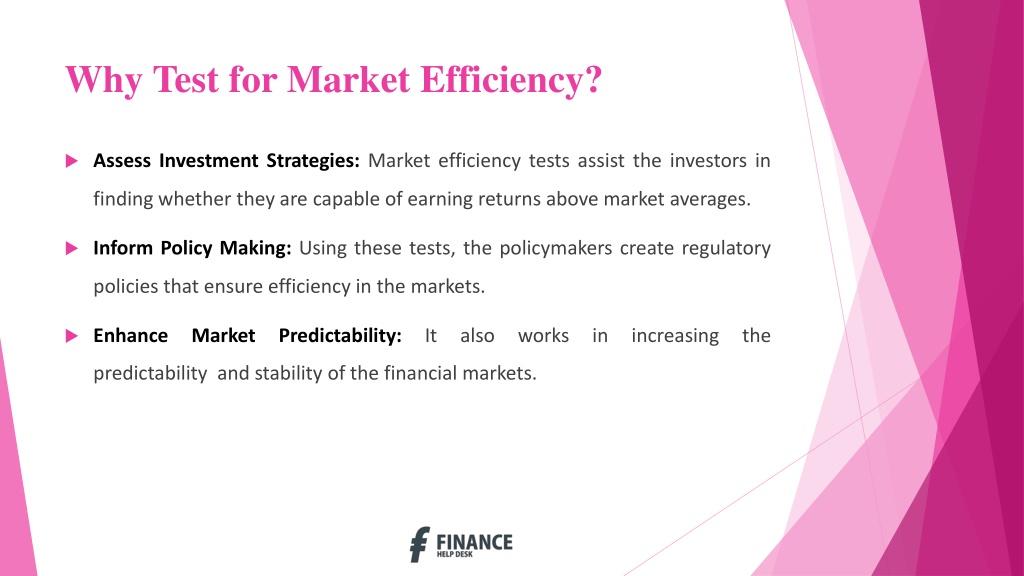 Why Test for Market Efficiency?

Assess Investment Strategies: Market efficiency tests assist the investors in finding whether they are capable of earning returns above market averages.

Inform Policy Making: Using these tests, the policymakers create regulatory policies that ensure efficiency in the markets.

Enhance Market Predictability: It also works in increasing the predictability and stability of the financial markets.

FINANCE
HELP DESK